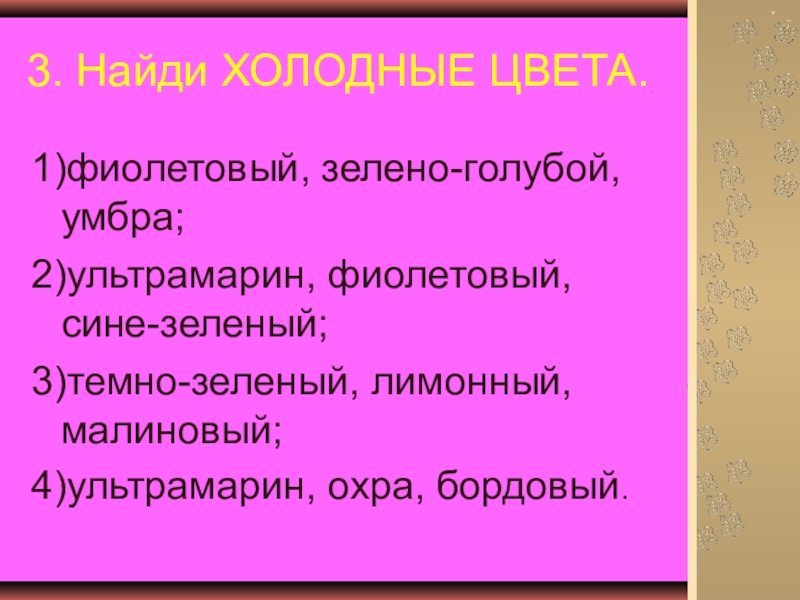 3. Найди ХОЛОДНЫЕ ЦВЕТА.

1)фиолетовый, зелено-голубой, умбра;

2)ультрамарин, фиолетовый, сине-зеленый;

3)темно-зеленый, лимонный, малиновый;

4)ультрамарин, охра, бордовый.